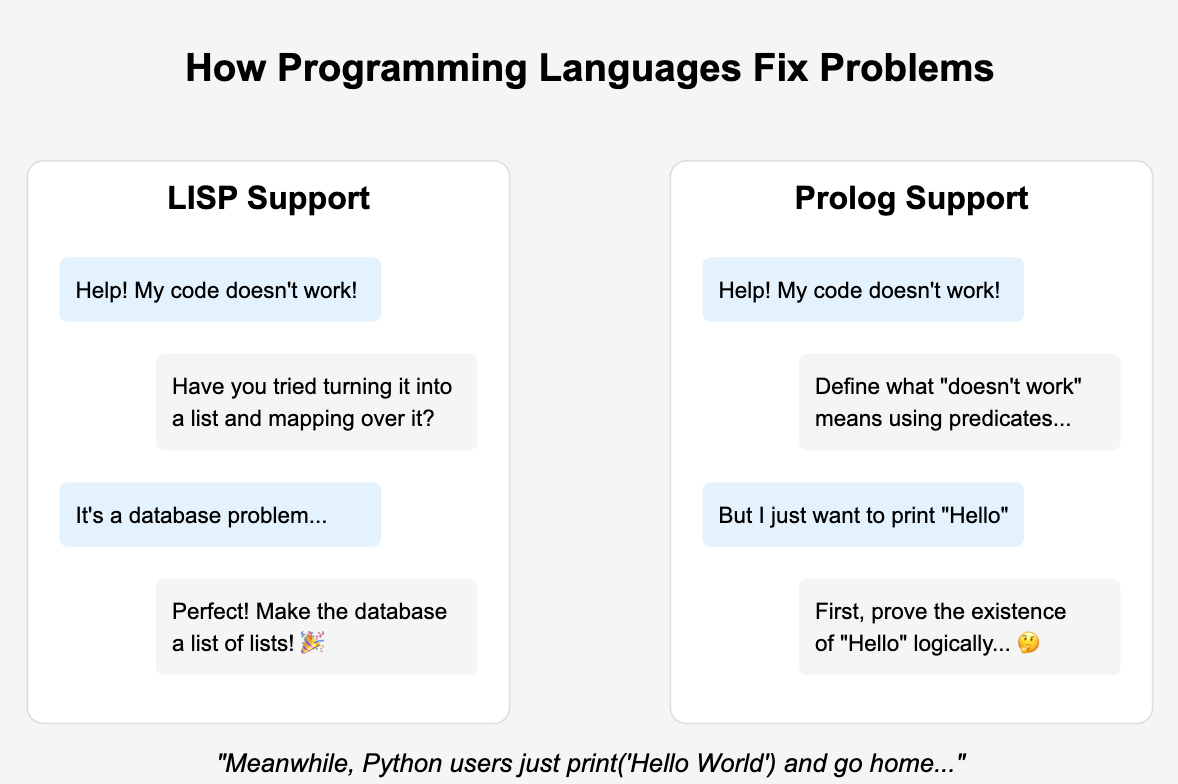 How Programming Languages Fix Problems

LISP Support

Help! My code doesn't work!

Have you tried turning it into a list and mapping over it?

It's a database problem...

Perfect! Make the database a list of lists! 🎉

Prolog Support

Help! My code doesn't work!

Define what "doesn't work" means using predicates...

But I just want to print "Hello"

First, prove the existence of "Hello" logically... 🤔

"Meanwhile, Python users just print('Hello World') and go home..."